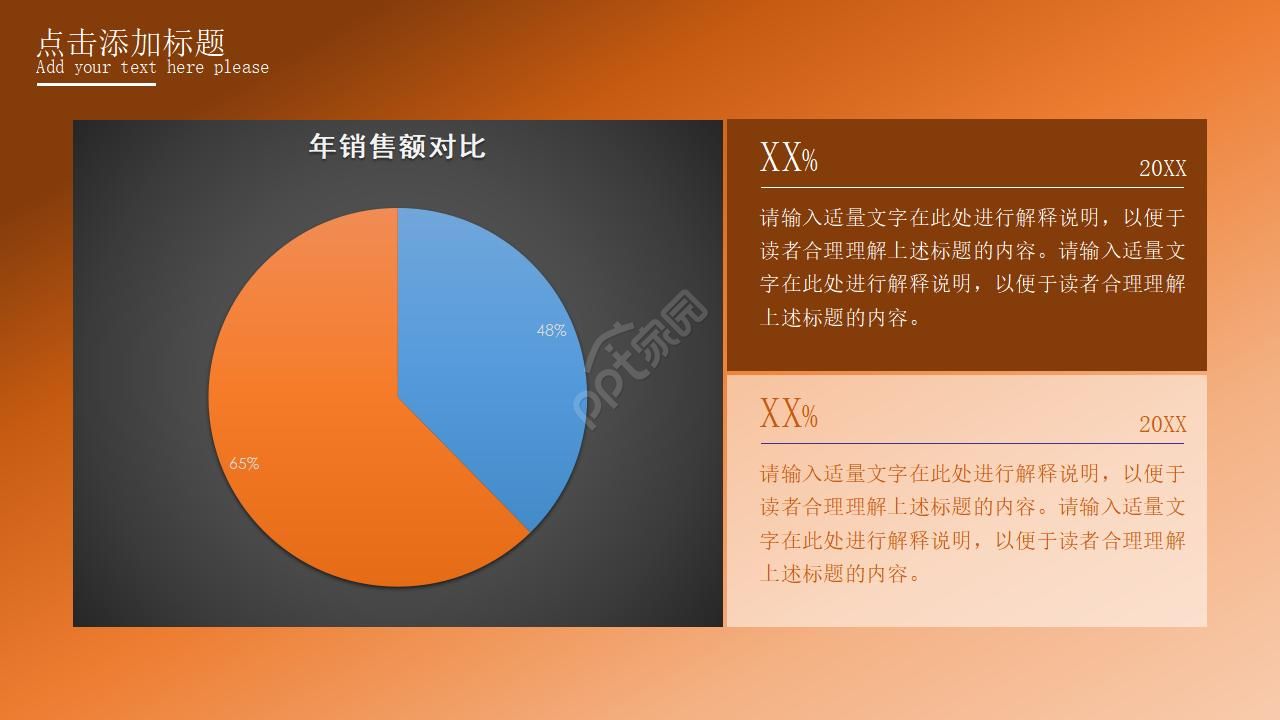 点击添加标题
Add your text here please

年销售额对比

48%

65%

XX%
20XX

请输入适量文字在此处进行解释说明，以便于读者合理理解上述标题的内容。请输入适量文字在此处进行解释说明，以便于读者合理理解上述标题的内容。

XX%
20XX

请输入适量文字在此处进行解释说明，以便于读者合理理解上述标题的内容。请输入适量文字在此处进行解释说明，以便于读者合理理解上述标题的内容。

ppt家园